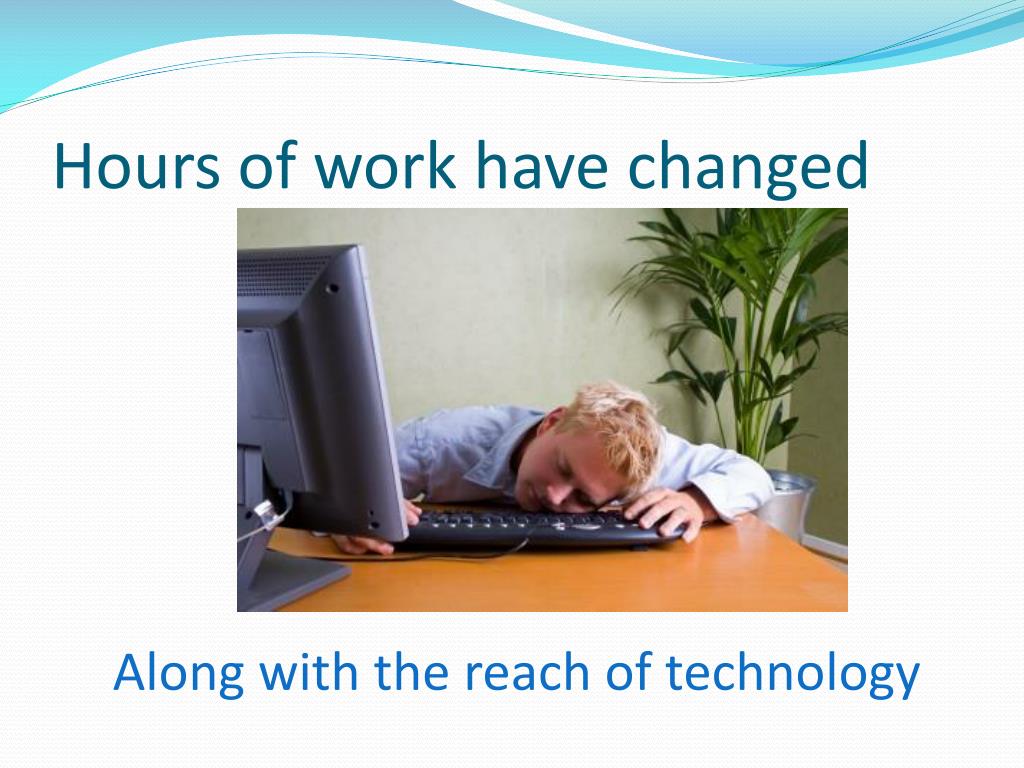 Hours of work have changed

Along with the reach of technology